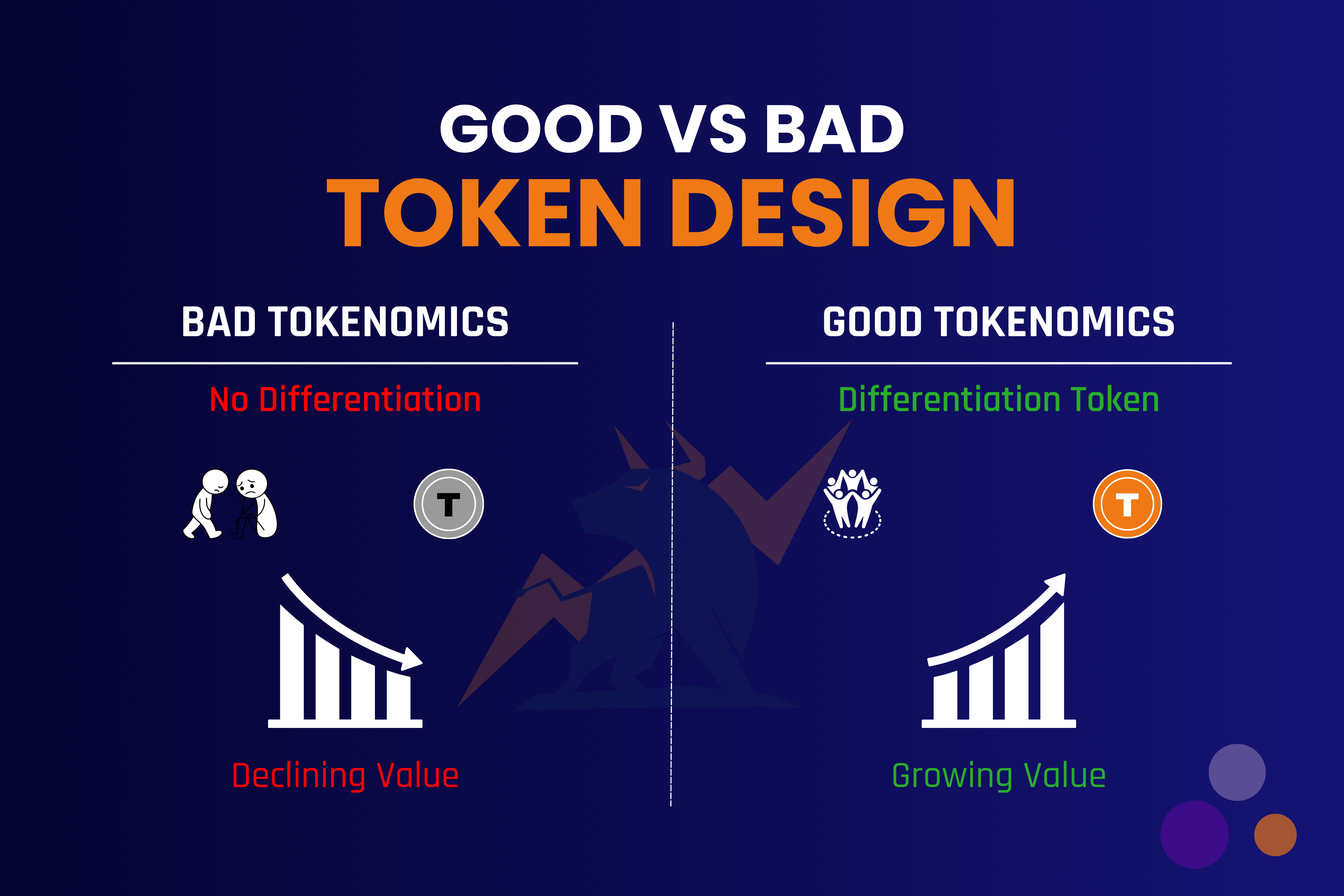 GOOD VS BAD
TOKEN DESIGN

BAD TOKENOMICS

No Differentiation

T

Declining Value

GOOD TOKENOMICS

Differentiation Token

T

Growing Value